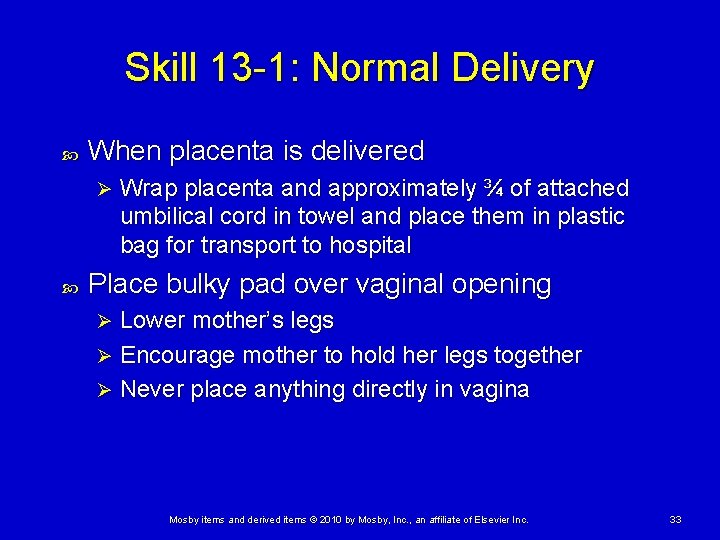 Skill 13-1: Normal Delivery

When placenta is delivered

Wrap placenta and approximately ¾ of attached umbilical cord in towel and place them in plastic bag for transport to hospital

Place bulky pad over vaginal opening

Lower mother's legs

Encourage mother to hold her legs together

Never place anything directly in vagina

Mosby items and derived items © 2010 by Mosby, Inc., an affiliate of Elsevier Inc.

33